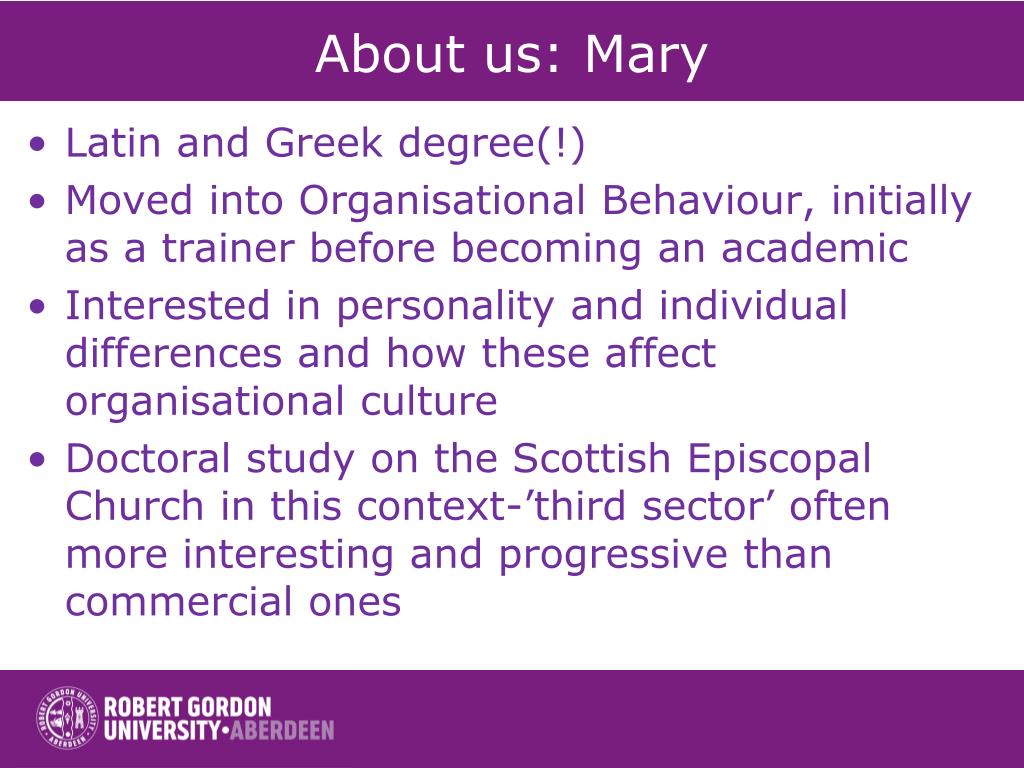 About us: Mary

• Latin and Greek degree(!)
• Moved into Organisational Behaviour, initially as a trainer before becoming an academic
• Interested in personality and individual differences and how these affect organisational culture
• Doctoral study on the Scottish Episcopal Church in this context-’third sector’ often more interesting and progressive than commercial ones

ROBERT GORDON UNIVERSITY ABERDEEN
ROBERT GORDON
UNIVERSITY•ABERDEEN